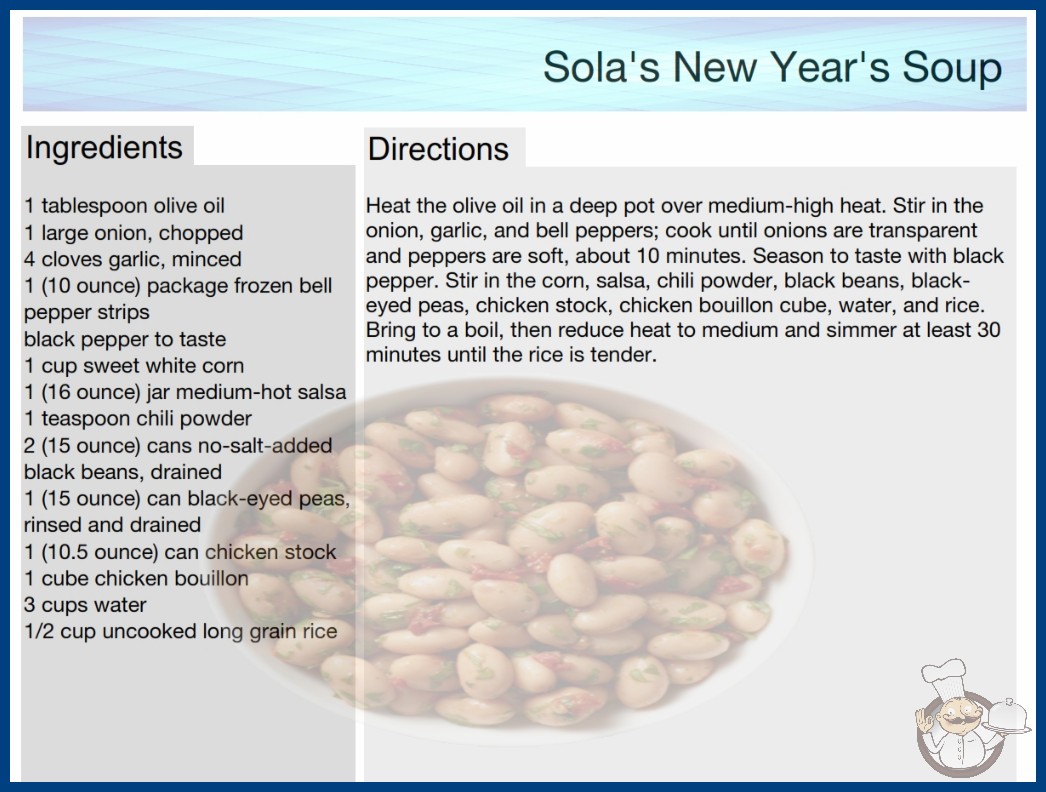 Sola's New Year's Soup

Ingredients

1 tablespoon olive oil
1 large onion, chopped
4 cloves garlic, minced
1 (10 ounce) package frozen bell pepper strips
black pepper to taste
1 cup sweet white corn
1 (16 ounce) jar medium-hot salsa
1 teaspoon chili powder
2 (15 ounce) cans no-salt-added black beans, drained
1 (15 ounce) can black-eyed peas, rinsed and drained
1 (10.5 ounce) can chicken stock
1 cube chicken bouillon
3 cups water
1/2 cup uncooked long grain rice

Directions

Heat the olive oil in a deep pot over medium-high heat. Stir in the onion, garlic, and bell peppers; cook until onions are transparent and peppers are soft, about 10 minutes. Season to taste with black pepper. Stir in the corn, salsa, chili powder, black beans, black-eyed peas, chicken stock, chicken bouillon cube, water, and rice. Bring to a boil, then reduce heat to medium and simmer at least 30 minutes until the rice is tender.